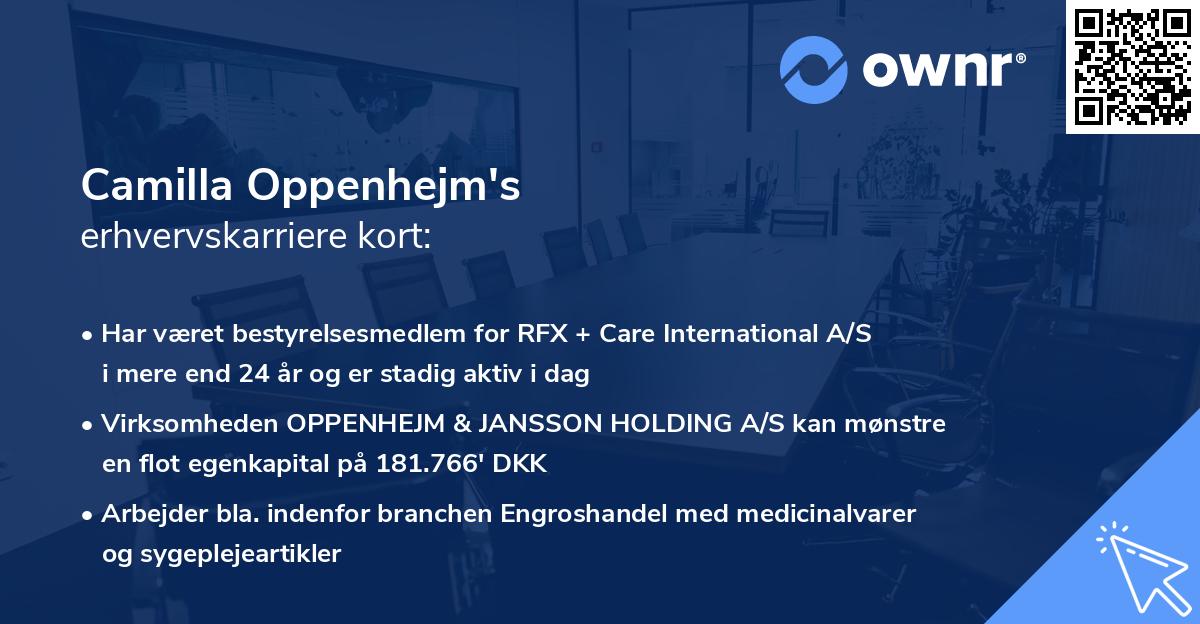 ownr®

Camilla Oppenhejm's
erhvervskarriere kort:

• Har været bestyrelsesmedlem for RFX + Care International A/S i mere end 24 år og er stadig aktiv i dag

• Virksomheden OPPENHEJM & JANSSON HOLDING A/S kan mønstre en flot egenkapital på 181.766' DKK

• Arbejder bla. indenfor branchen Engroshandel med medicinalvarer og sygeplejeartikler